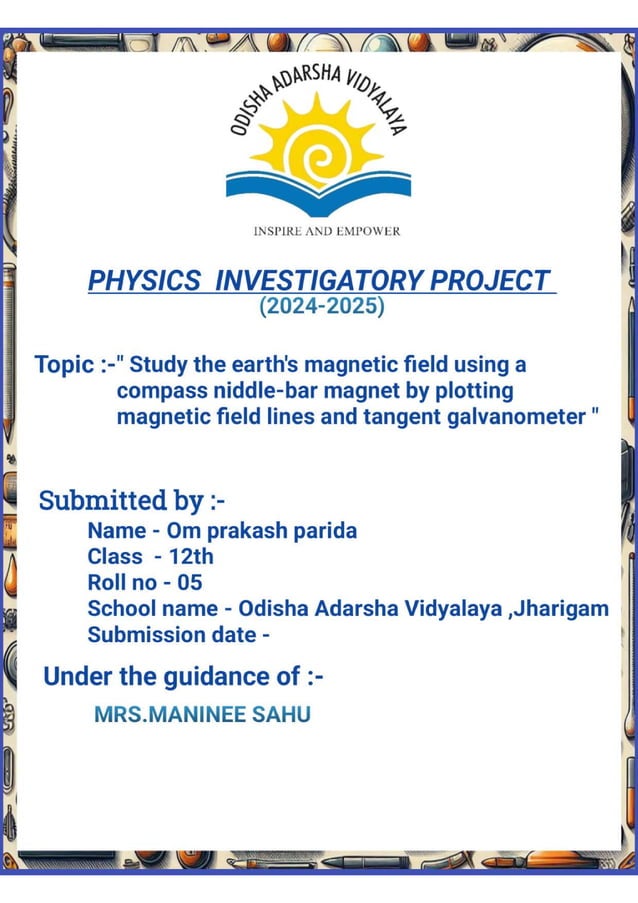 ODISHA ADARSHA VIDYALAYA

INSPIRE AND EMPOWER

PHYSICS INVESTIGATORY PROJECT
(2024-2025)

Topic :-" Study the earth's magnetic field using a compass niddle-bar magnet by plotting magnetic field lines and tangent galvanometer "

Submitted by :-
Name - Om prakash parida
Class - 12th
Roll no - 05
School name - Odisha Adarsha Vidyalaya ,Jharigam
Submission date -

Under the guidance of :-
MRS.MANINEE SAHU